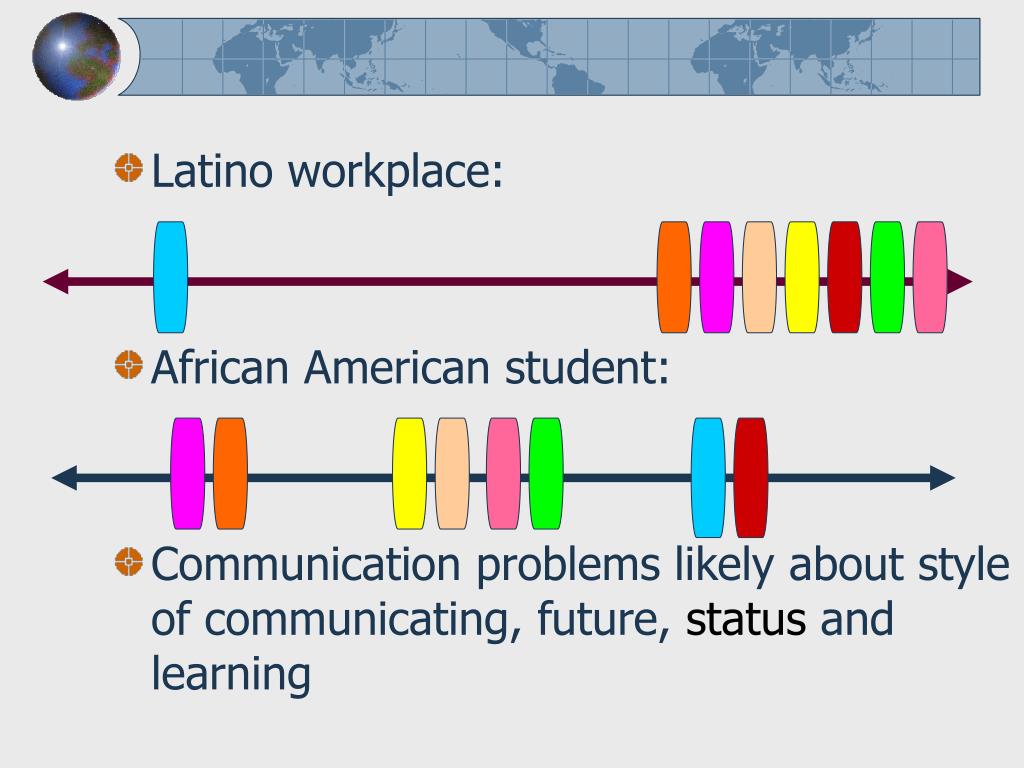 Latino workplace:

African American student:

Communication problems likely about style of communicating, future, status and learning